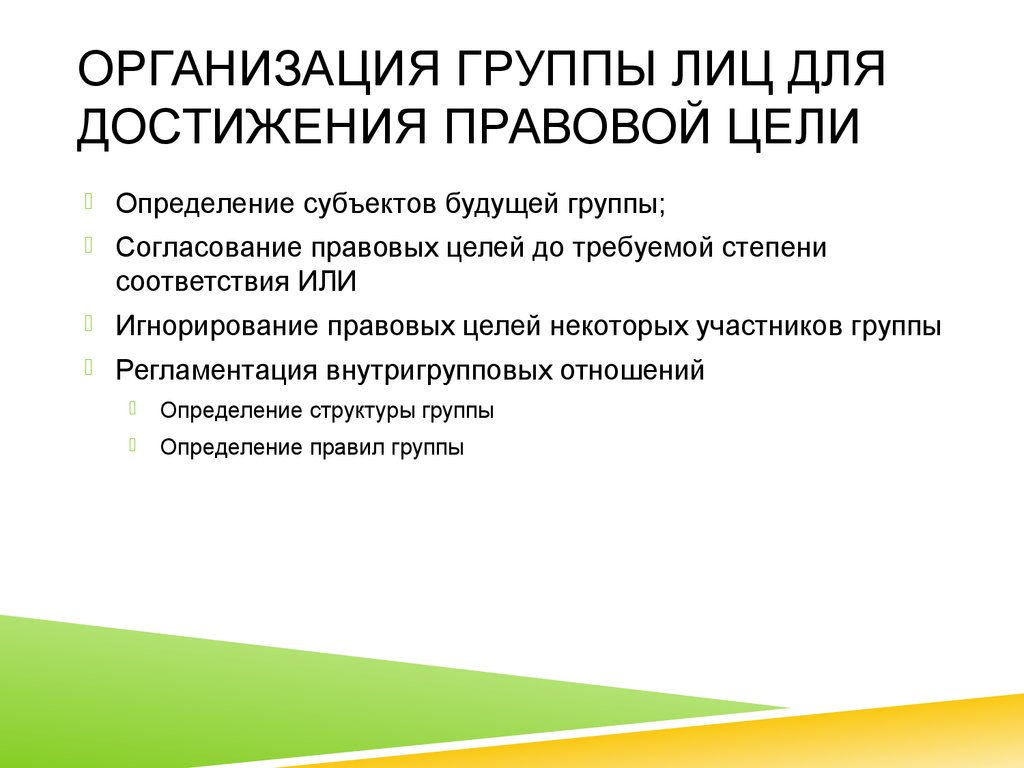 ОРГАНИЗАЦИЯ ГРУППЫ ЛИЦ ДЛЯ ДОСТИЖЕНИЯ ПРАВОВОЙ ЦЕЛИ

Определение субъектов будущей группы;

Согласование правовых целей до требуемой степени соответствия ИЛИ

Игнорирование правовых целей некоторых участников группы

Регламентация внутригрупповых отношений

Определение структуры группы

Определение правил группы